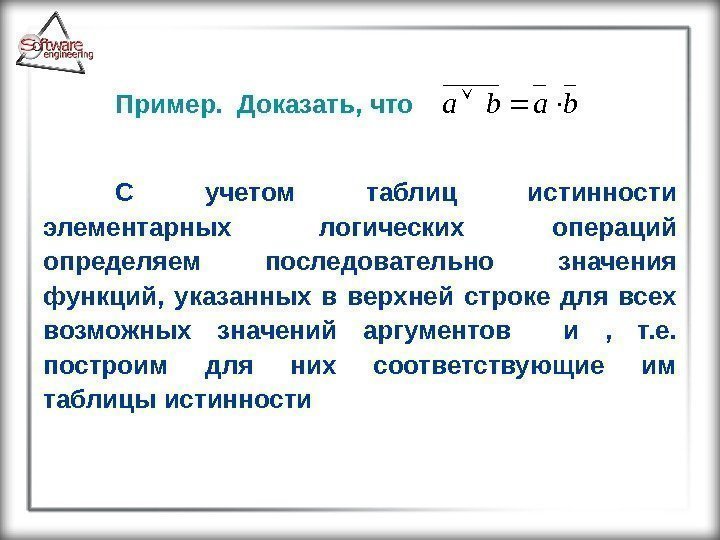 Software engineering

Пример. Доказать, что $\overline{a \vee b} = \overline{a} \cdot \overline{b}$

С учетом таблиц истинности элементарных логических операций определяем последовательно значения функций, указанных в верхней строке для всех возможных значений аргументов и , т.е. построим для них соответствующие им таблицы истинности